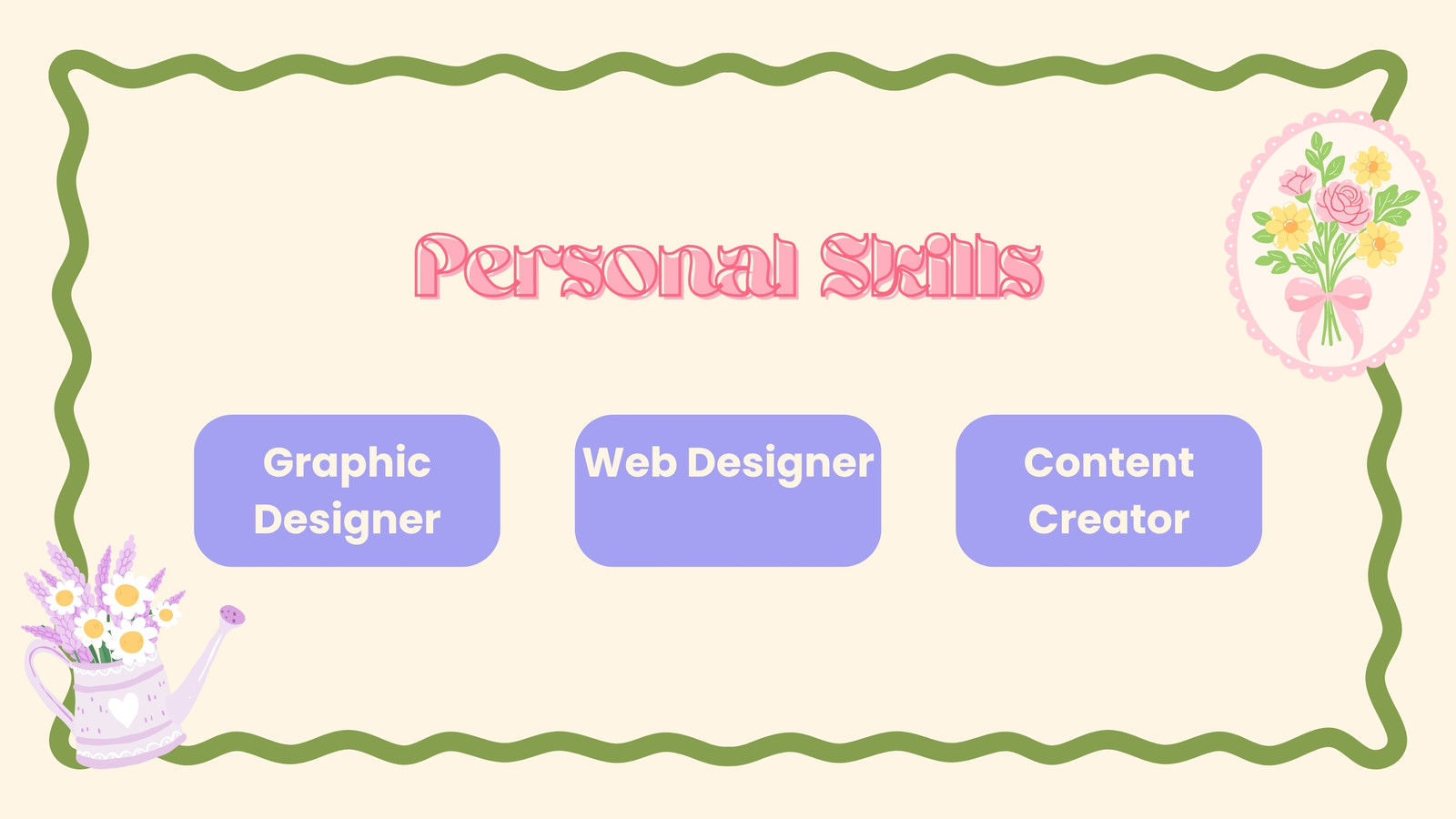 Personal Skills

Graphic Designer

Web Designer

Content Creator